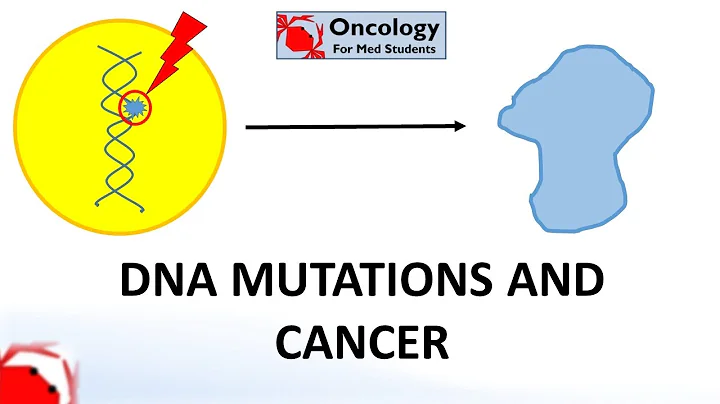 Oncology
For Med Students

DNA MUTATIONS AND CANCER